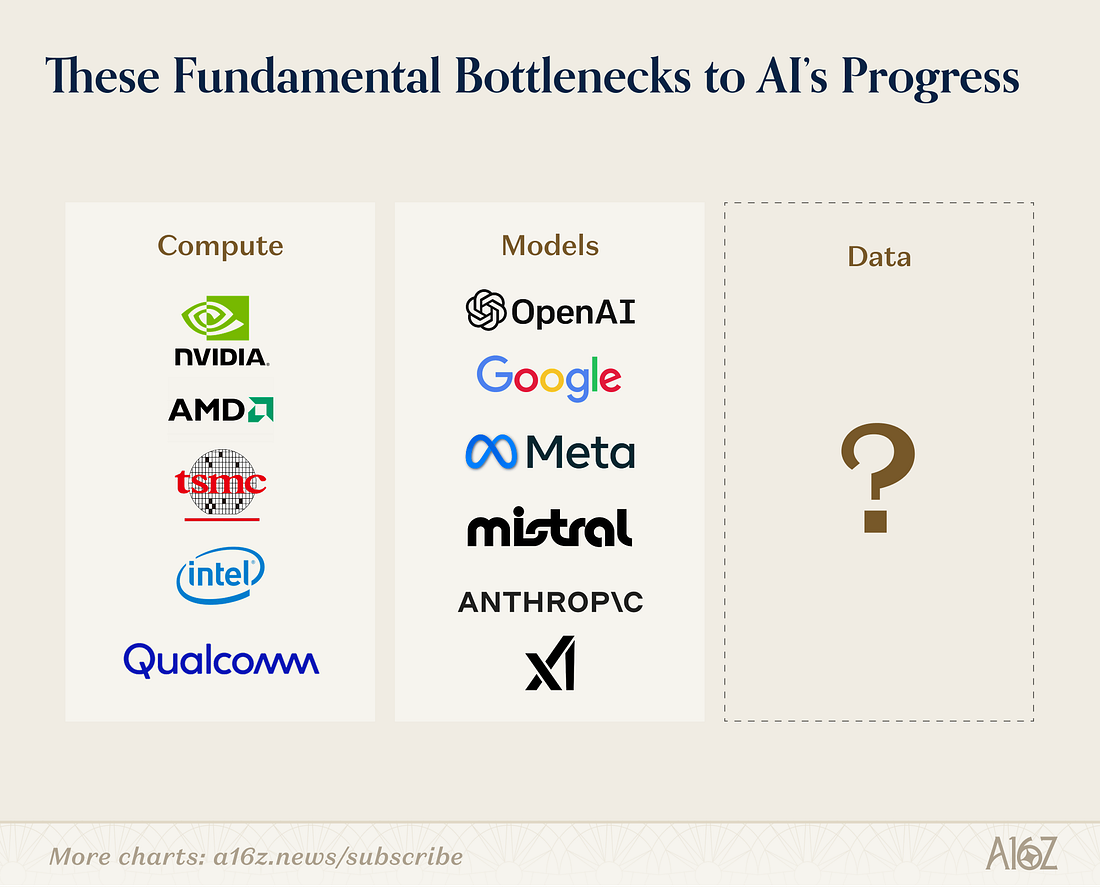 These Fundamental Bottlenecks to AI's Progress

Compute

NVIDIA.

AMD

tsmc

intel

Qualcomm

Models

OpenAI

Google

Meta

mistral

ANTHROP\C

xI

Data

?

More charts: a16z.news/subscribe

A16Z